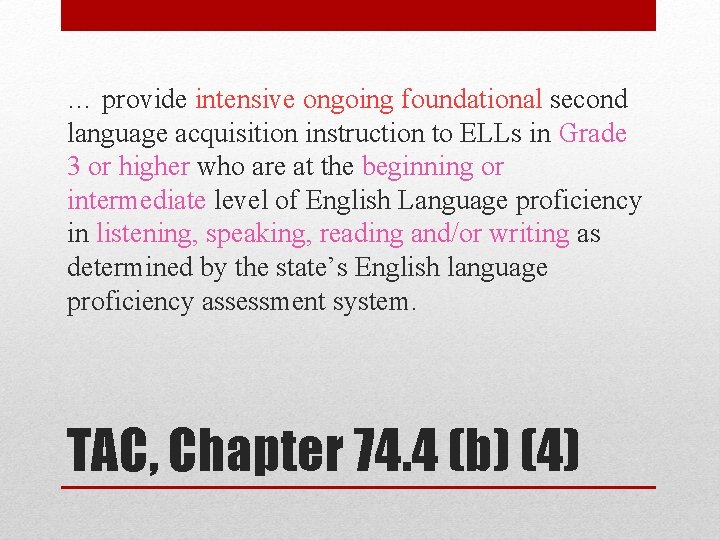 … provide intensive ongoing foundational second language acquisition instruction to ELLs in Grade 3 or higher who are at the beginning or intermediate level of English Language proficiency in listening, speaking, reading and/or writing as determined by the state’s English language proficiency assessment system.

TAC, Chapter 74.4 (b) (4)